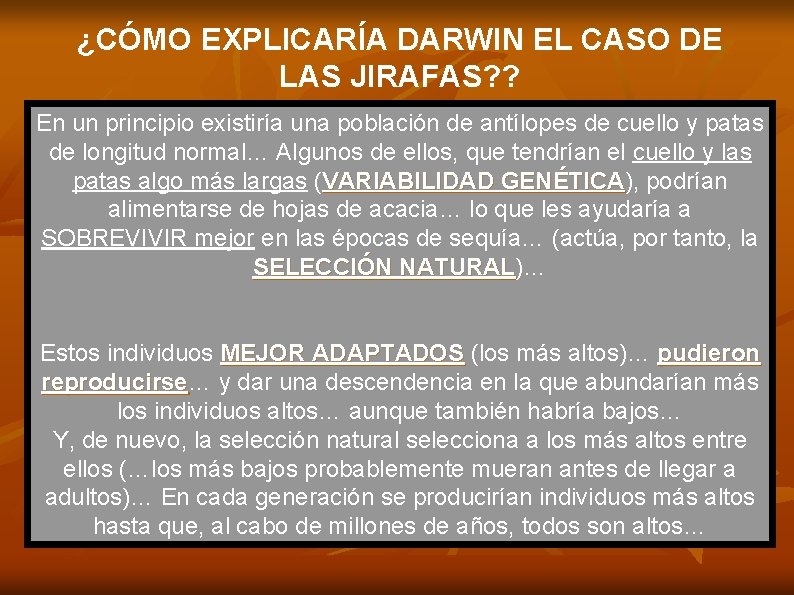 ¿CÓMO EXPLICARÍA DARWIN EL CASO DE LAS JIRAFAS??

En un principio existiría una población de antílopes de cuello y patas de longitud normal… Algunos de ellos, que tendrían el cuello y las patas algo más largas (VARIABILIDAD GENÉTICA), podrían alimentarse de hojas de acacia… lo que les ayudaría a SOBREVIVIR mejor en las épocas de sequía… (actúa, por tanto, la SELECCIÓN NATURAL)…

Estos individuos MEJOR ADAPTADOS (los más altos)… pudieron reproducirse… y dar una descendencia en la que abundarían más los individuos altos… aunque también habría bajos…
Y, de nuevo, la selección natural selecciona a los más altos entre ellos (…los más bajos probablemente mueran antes de llegar a adultos)… En cada generación se producirían individuos más altos hasta que, al cabo de millones de años, todos son altos…